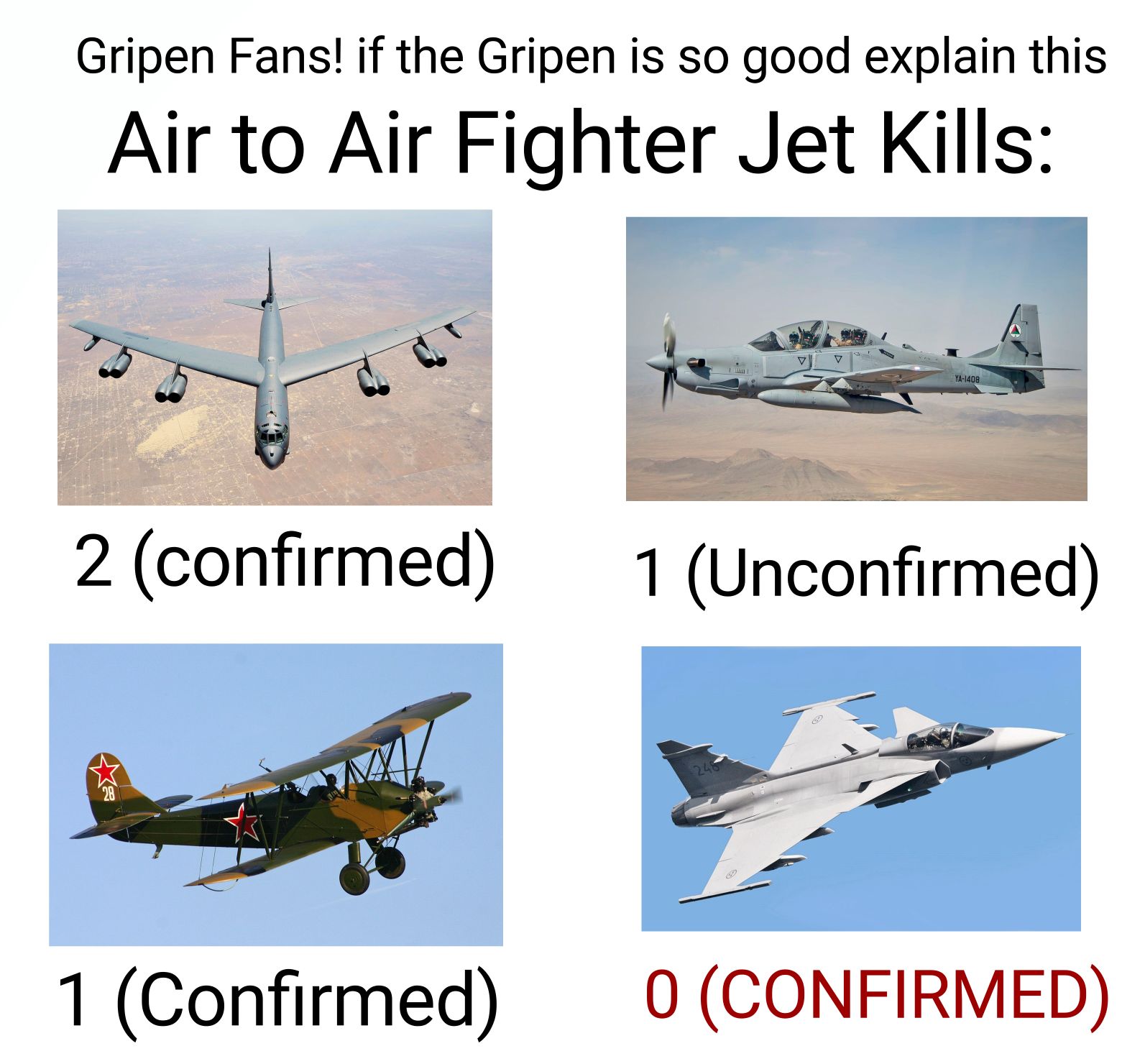 Gripen Fans! if the Gripen is so good explain this

Air to Air Fighter Jet Kills:

YA-1408

2 (confirmed)

1 (Unconfirmed)

28

246

1 (Confirmed)

0 (CONFIRMED)